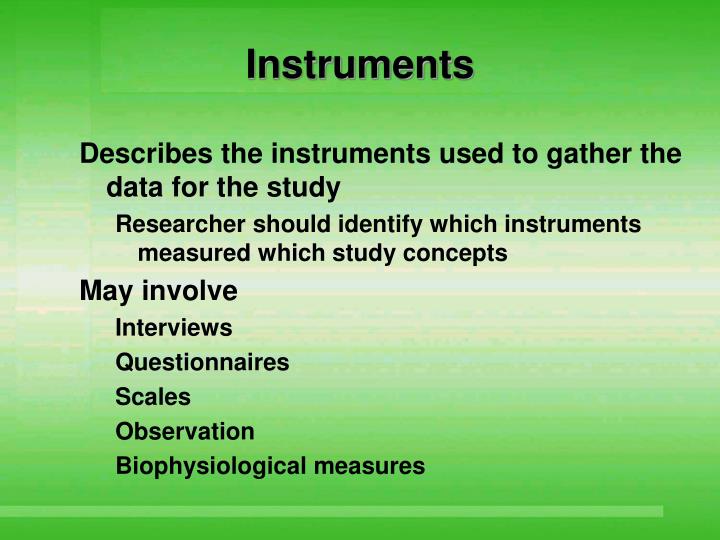 Instruments

Describes the instruments used to gather the data for the study

Researcher should identify which instruments measured which study concepts

May involve

Interviews

Questionnaires

Scales

Observation

Biophysiological measures